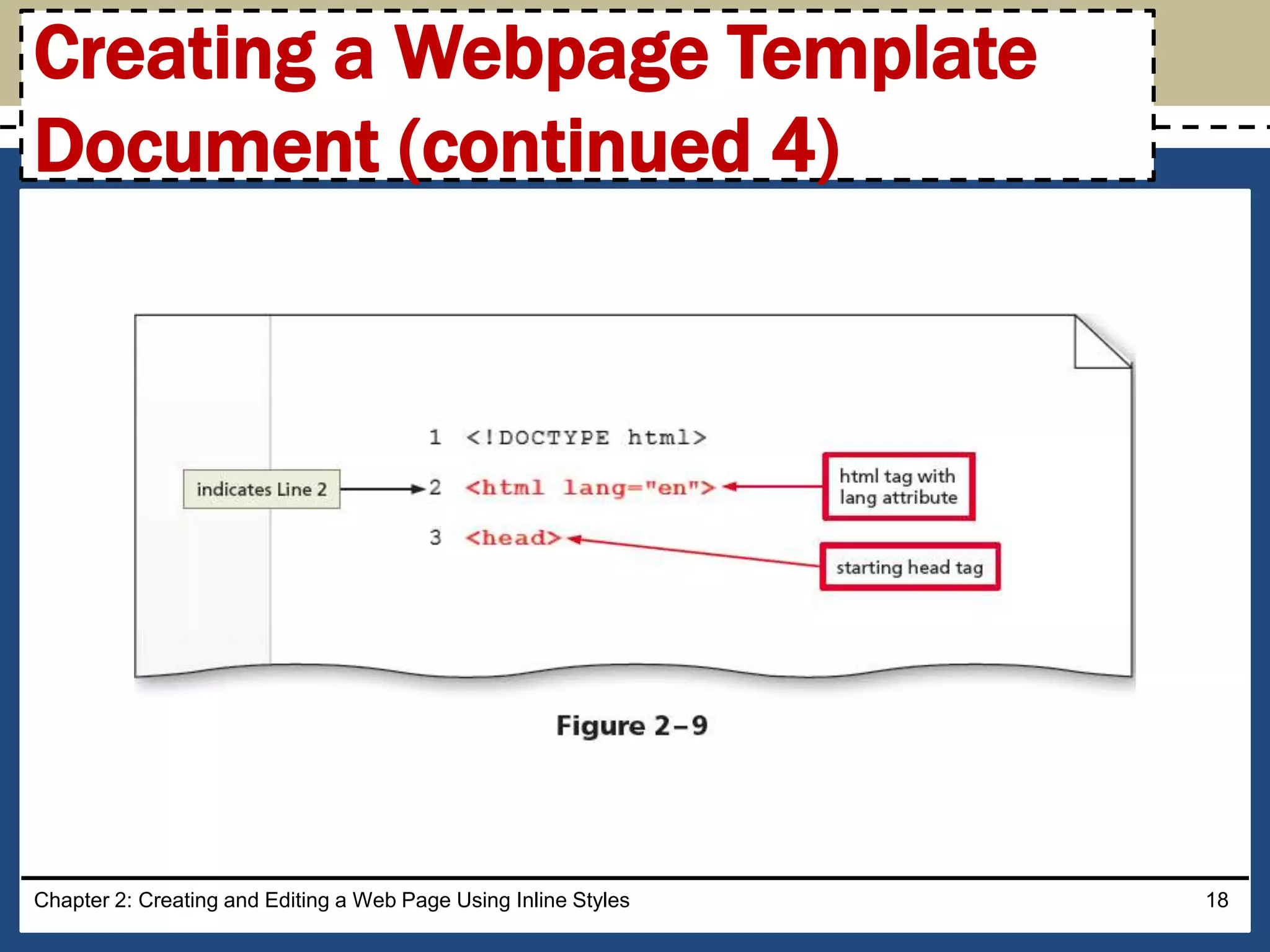 Creating a Webpage Template Document (continued 4)

1 <!DOCTYPE html>

indicates Line 2

2 <html lang="en">

html tag with lang attribute

3 <head>

starting head tag

Figure 2–9

Chapter 2: Creating and Editing a Web Page Using Inline Styles

18